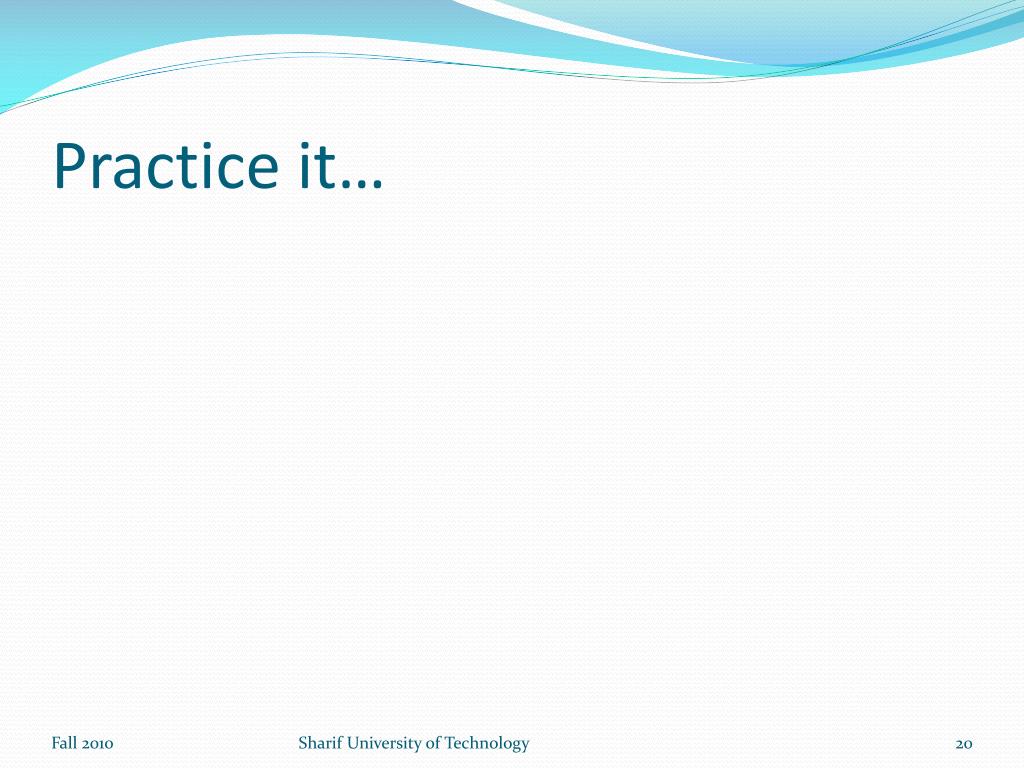 Practice it…

Fall 2010

Sharif University of Technology

20